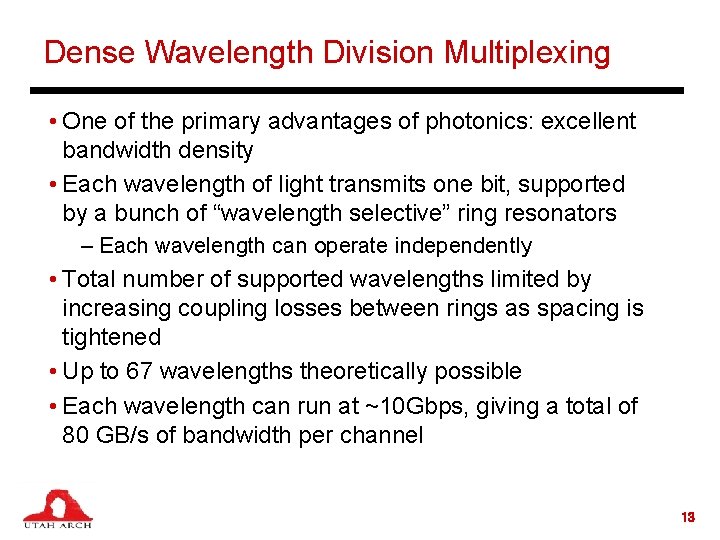 Dense Wavelength Division Multiplexing

• One of the primary advantages of photonics: excellent bandwidth density

• Each wavelength of light transmits one bit, supported by a bunch of “wavelength selective” ring resonators

– Each wavelength can operate independently

• Total number of supported wavelengths limited by increasing coupling losses between rings as spacing is tightened

• Up to 67 wavelengths theoretically possible

• Each wavelength can run at ~10Gbps, giving a total of 80 GB/s of bandwidth per channel

UTAH ARCH

13